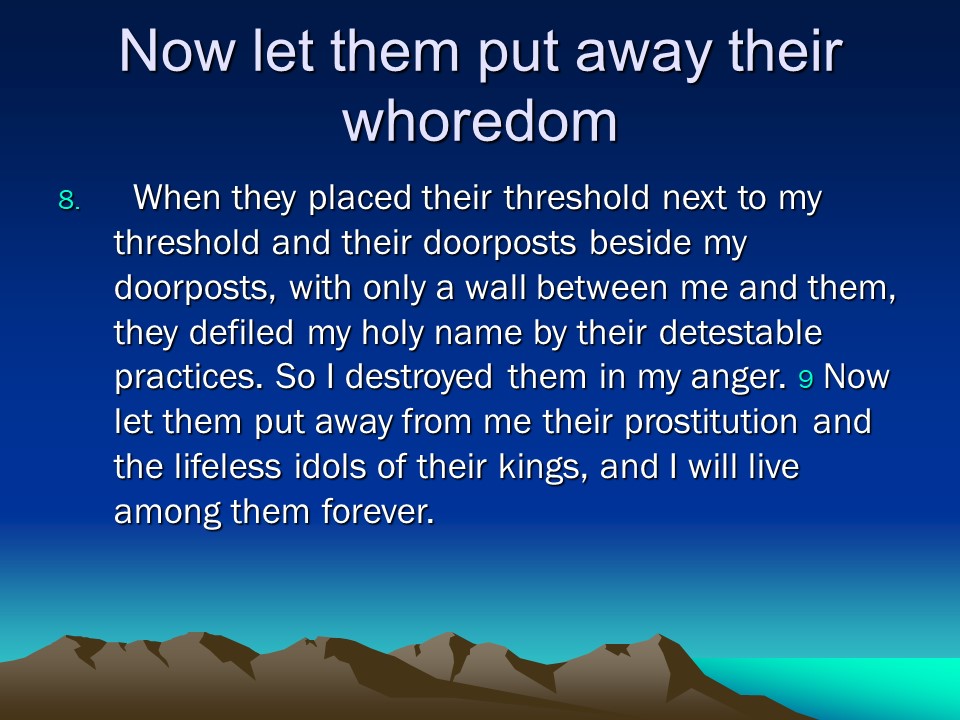 Now let them put away their whoredom

8. When they placed their threshold next to my threshold and their doorposts beside my doorposts, with only a wall between me and them, they defiled my holy name by their detestable practices. So I destroyed them in my anger. 9 Now let them put away from me their prostitution and the lifeless idols of their kings, and I will live among them forever.